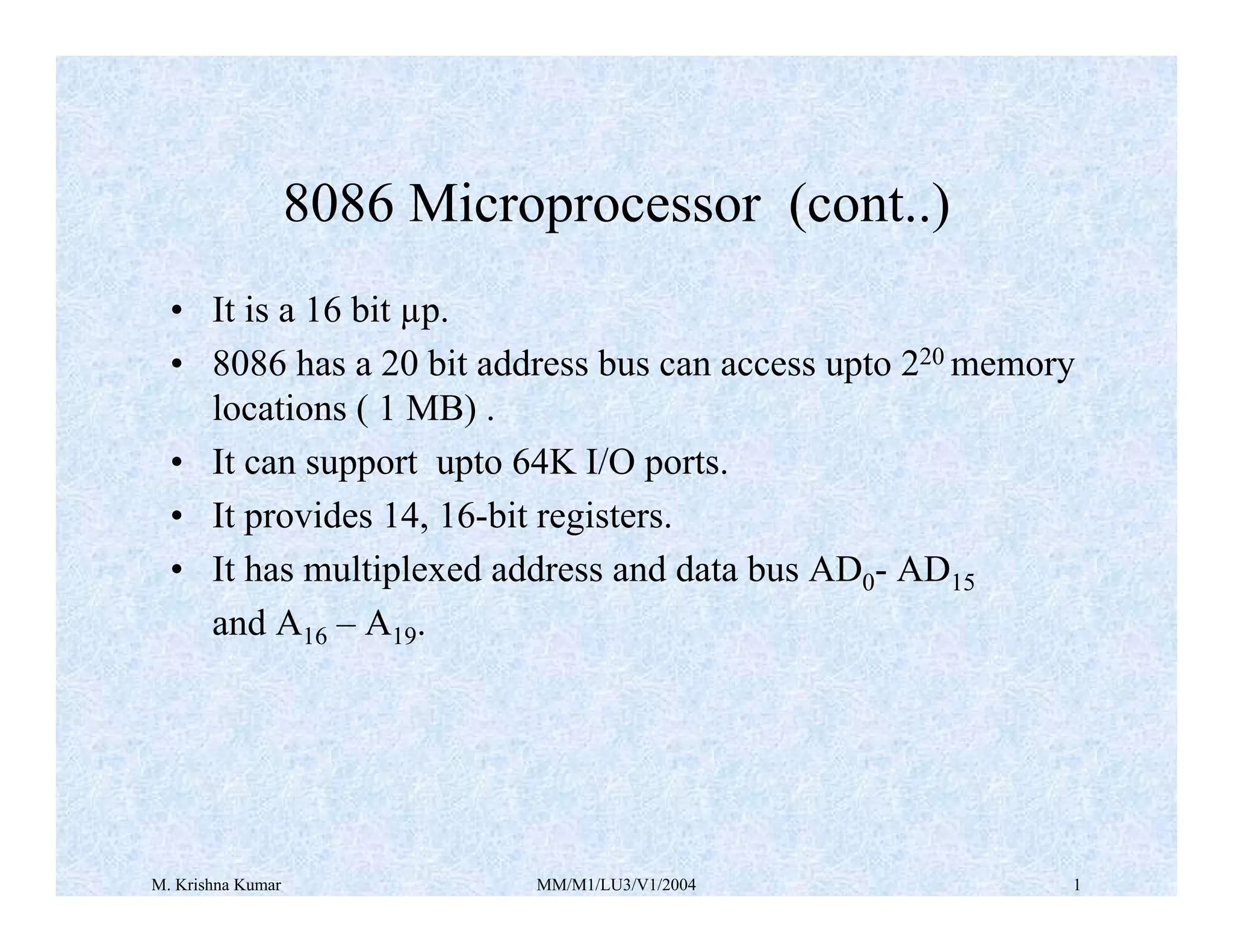 8086 Microprocessor (cont..)

• It is a 16 bit µp.
• 8086 has a 20 bit address bus can access upto $2^{20}$ memory locations ( 1 MB) .
• It can support upto 64K I/O ports.
• It provides 14, 16-bit registers.
• It has multiplexed address and data bus $AD_0$- $AD_{15}$ and $A_{16}$ – $A_{19}$.

M. Krishna Kumar
MM/M1/LU3/V1/2004
1